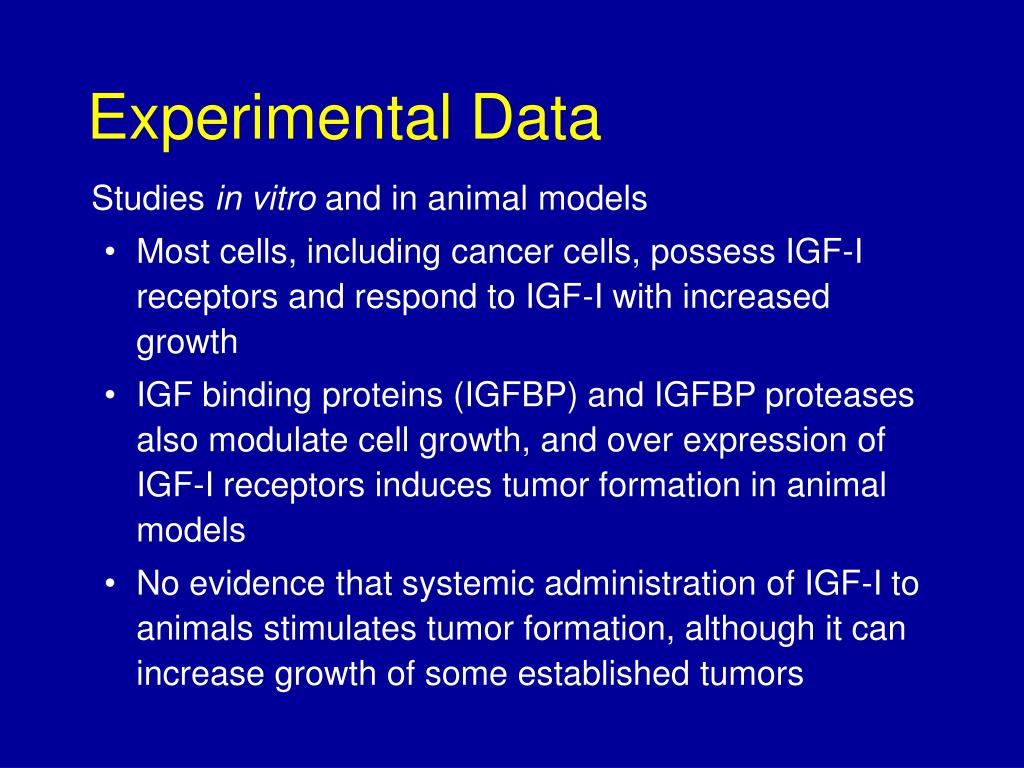 Experimental Data

Studies in vitro and in animal models

• Most cells, including cancer cells, possess IGF-I receptors and respond to IGF-I with increased growth
• IGF binding proteins (IGFBP) and IGFBP proteases also modulate cell growth, and over expression of IGF-I receptors induces tumor formation in animal models
• No evidence that systemic administration of IGF-I to animals stimulates tumor formation, although it can increase growth of some established tumors